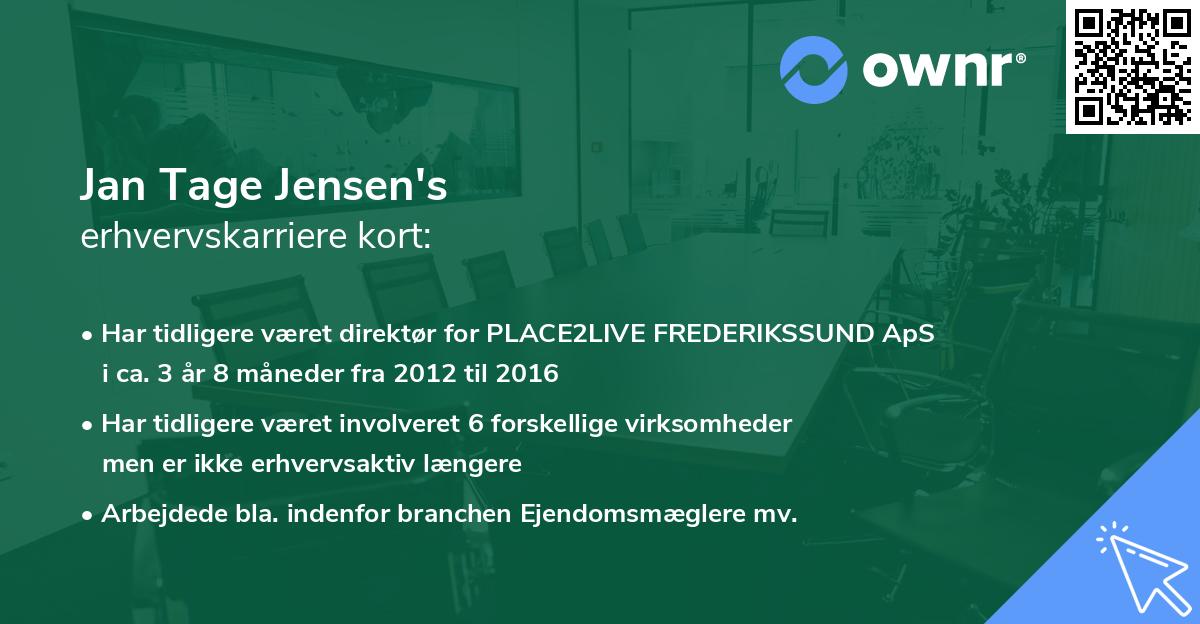 ownr®

Jan Tage Jensen's
erhvervskarriere kort:

• Har tidligere været direktør for PLACE2LIVE FREDERIKSSUND ApS i ca. 3 år 8 måneder fra 2012 til 2016

• Har tidligere været involveret 6 forskellige virksomheder men er ikke erhvervsaktiv længere

• Arbejdede bla. indenfor branchen Ejendomsmæglere mv.